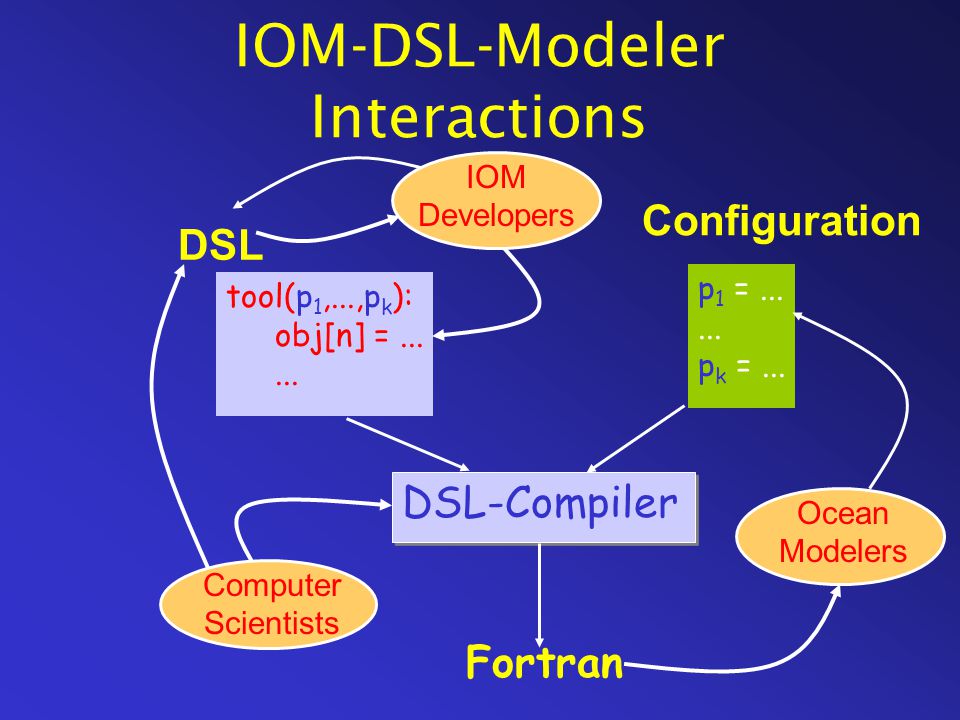 IOM-DSL-Modeler Interactions

IOM Developers

DSL

Configuration

tool($p_1$,…,$p_k$):
obj[n] = …
…

$p_1$ = …
…
$p_k$ = …

DSL-Compiler

Ocean Modelers

Computer Scientists

Fortran